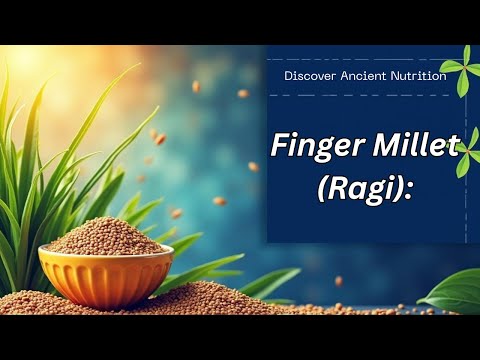 Discover Ancient Nutrition

Finger Millet (Ragi):